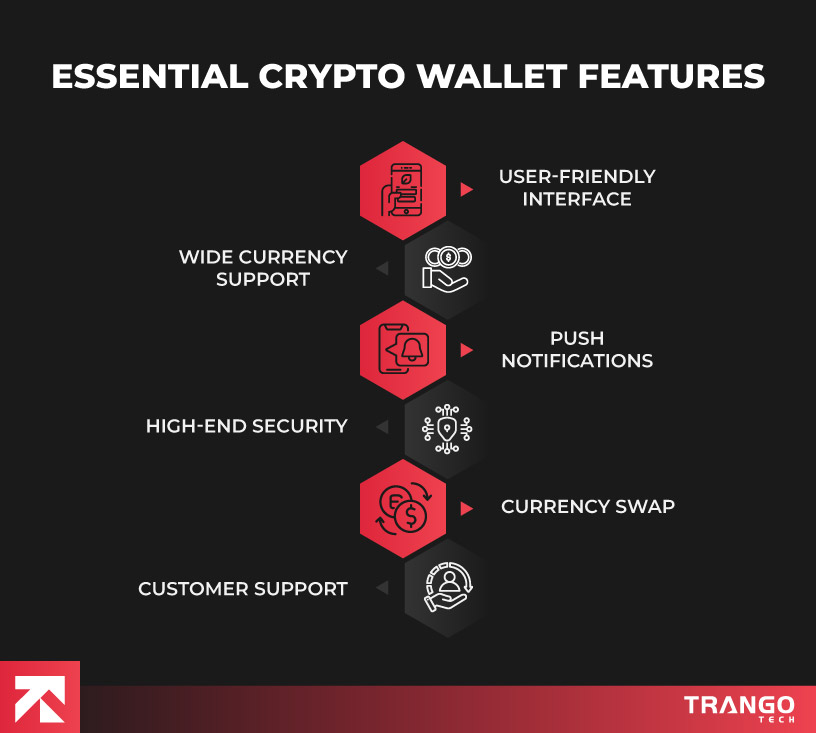 ESSENTIAL CRYPTO WALLET FEATURES

USER-FRIENDLY INTERFACE

WIDE CURRENCY SUPPORT

PUSH NOTIFICATIONS

HIGH-END SECURITY

CURRENCY SWAP

CUSTOMER SUPPORT

TRANGO TECH